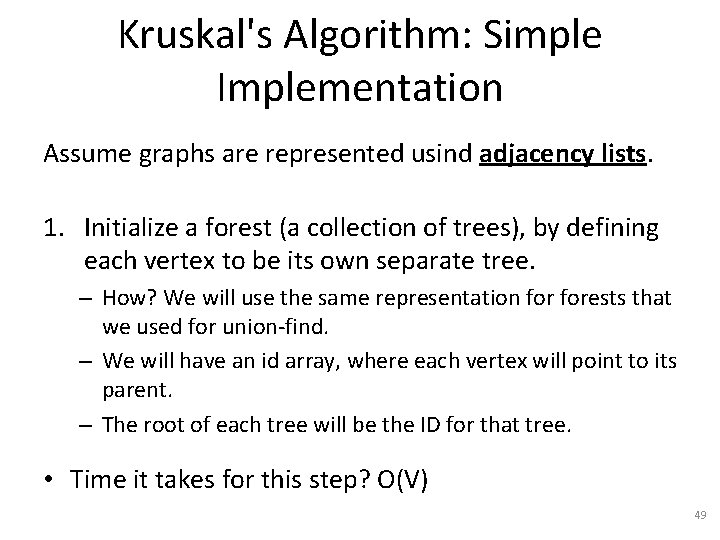 Kruskal's Algorithm: Simple Implementation

Assume graphs are represented usind adjacency lists.

1. Initialize a forest (a collection of trees), by defining each vertex to be its own separate tree.
– How? We will use the same representation for forests that we used for union-find.
– We will have an id array, where each vertex will point to its parent.
– The root of each tree will be the ID for that tree.

• Time it takes for this step? O(V)

49